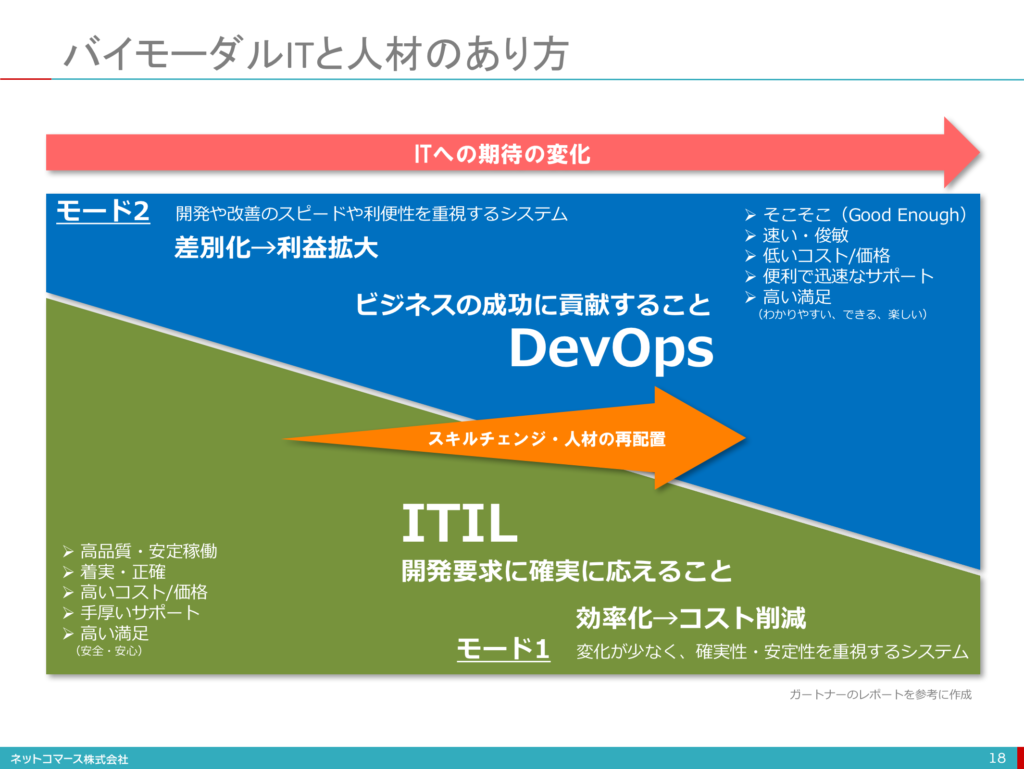 バイモーダルITと人材のあり方

ITへの期待の変化

モード2 開発や改善のスピードや利便性を重視するシステム

差別化→利益拡大

➢ そこそこ（Good Enough）
➢ 速い・俊敏
➢ 低いコスト/価格
➢ 便利で迅速なサポート
➢ 高い満足
（わかりやすい、できる、楽しい）

ビジネスの成功に貢献すること

DevOps

スキルチェンジ・人材の再配置

ITIL

開発要求に確実に応えること

➢ 高品質・安定稼働
➢ 着実・正確
➢ 高いコスト/価格
➢ 手厚いサポート
➢ 高い満足
（安全・安心）

効率化→コスト削減

モード1 変化が少なく、確実性・安定性を重視するシステム

ガートナーのレポートを参考に作成

ネットコマース株式会社

18